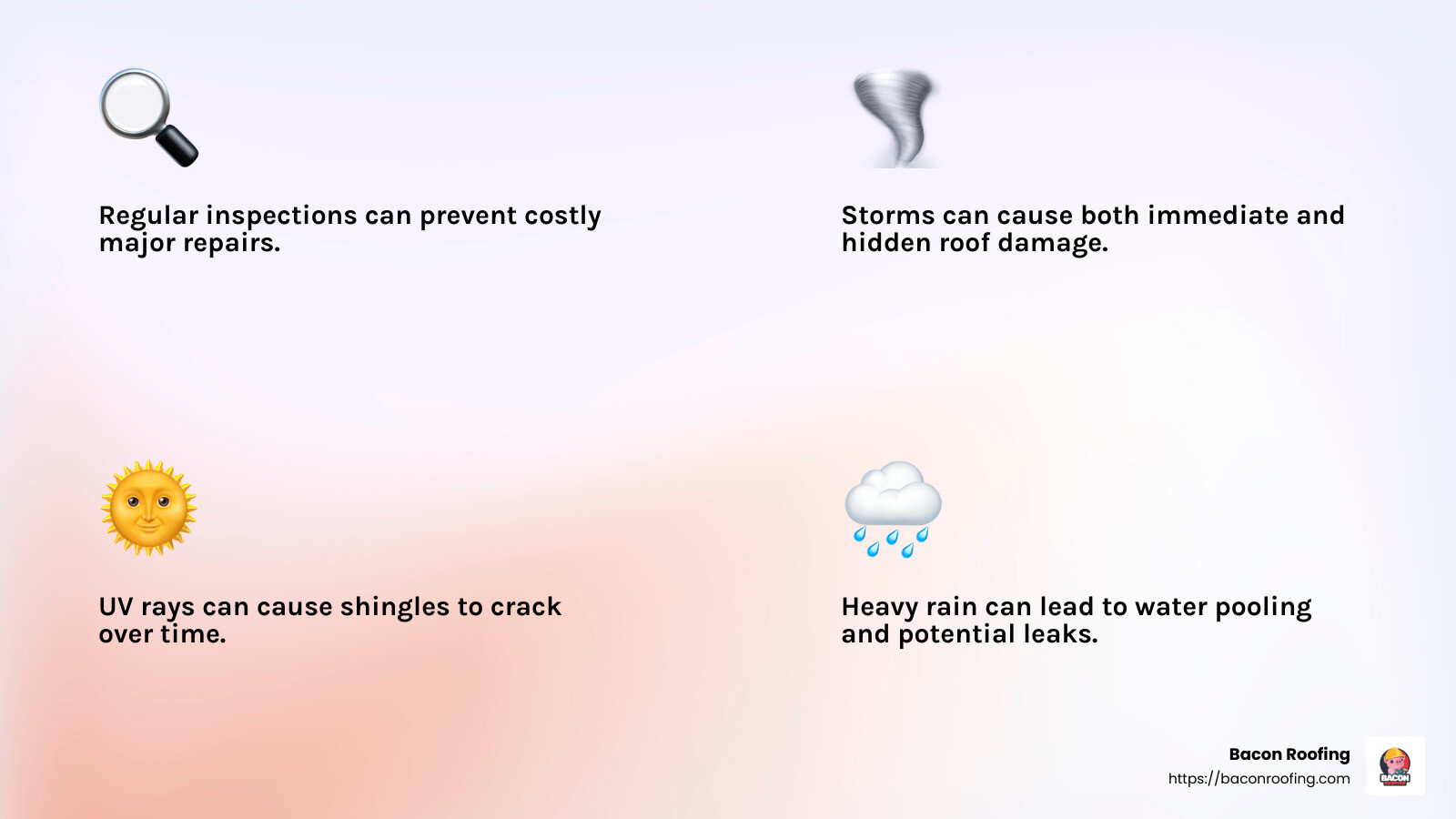 Regular inspections can prevent costly major repairs.

Storms can cause both immediate and hidden roof damage.

UV rays can cause shingles to crack over time.

Heavy rain can lead to water pooling and potential leaks.

Bacon Roofing
https://baconroofing.com

BACON